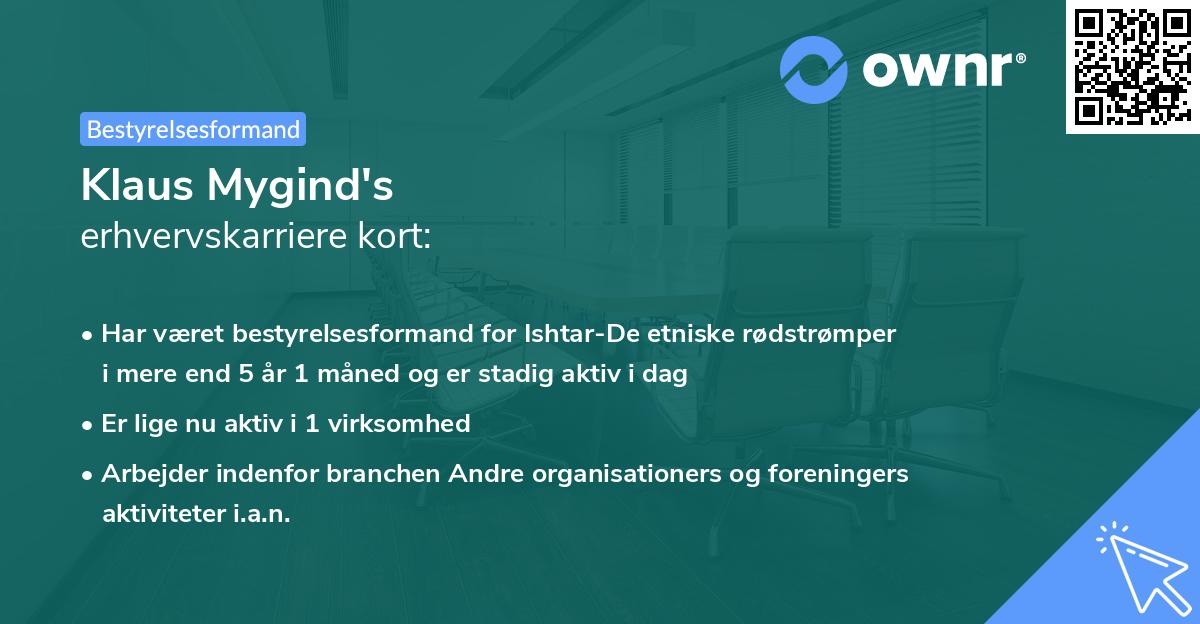 ownr®

Bestyrelsesformand

Klaus Mygind's
erhvervskarriere kort:

• Har været bestyrelsesformand for Ishtar-De etniske rødstrømper i mere end 5 år 1 måned og er stadig aktiv i dag

• Er lige nu aktiv i 1 virksomhed

• Arbejder indenfor branchen Andre organisationers og foreningers aktiviteter i.a.n.